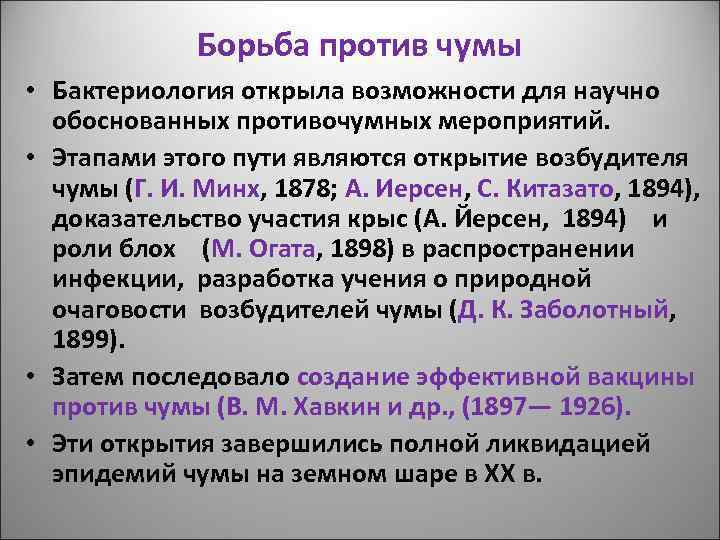 Борьба против чумы

• Бактериология открыла возможности для научно обоснованных противочумных мероприятий.

• Этапами этого пути являются открытие возбудителя чумы (Г. И. Минх, 1878; А. Иерсен, С. Китазато, 1894), доказательство участия крыс (А. Йерсен, 1894) и роли блох (М. Огата, 1898) в распространении инфекции, разработка учения о природной очаговости возбудителей чумы (Д. К. Заболотный, 1899).

• Затем последовало создание эффективной вакцины против чумы (В. М. Хавкин и др., (1897— 1926).

• Эти открытия завершились полной ликвидацией эпидемий чумы на земном шаре в XX в.